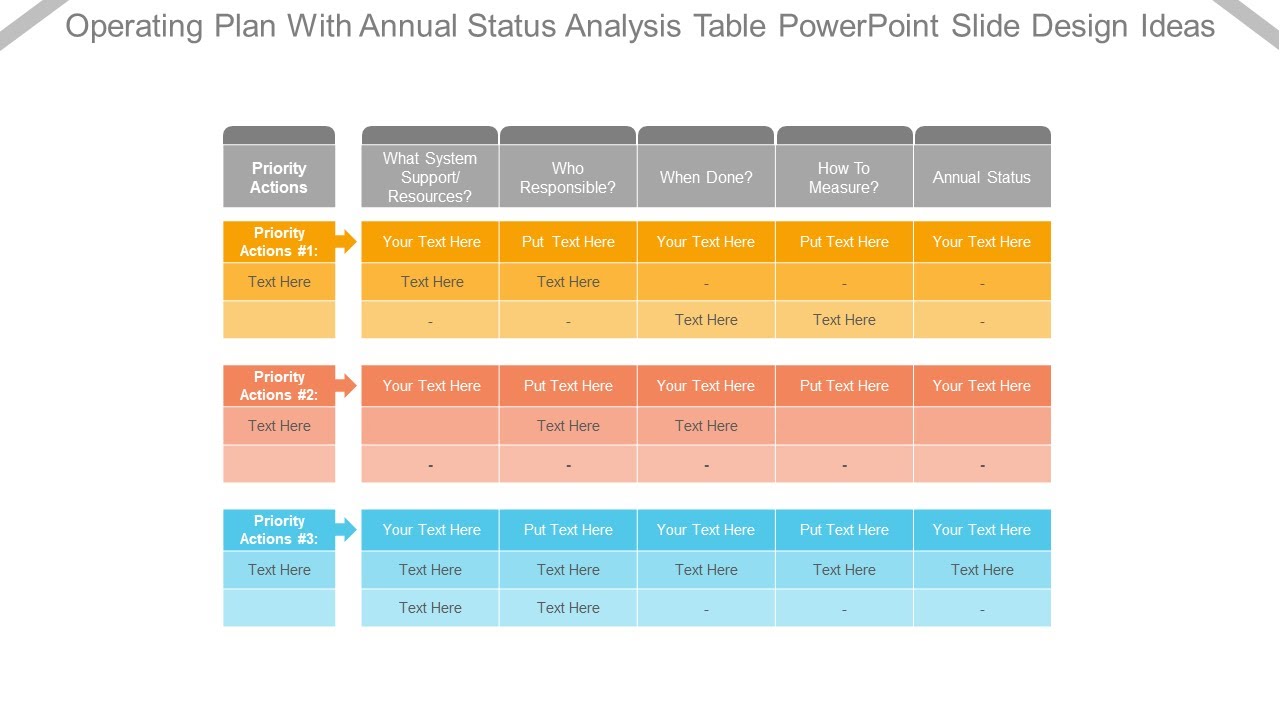 Operating Plan With Annual Status Analysis Table PowerPoint Slide Design Ideas

| Priority Actions | What System Support/ Resources? | Who Responsible? | When Done? | How To Measure? | Annual Status |
|---|---|---|---|---|---|
| Priority Actions #1: | Your Text Here | Put Text Here | Your Text Here | Put Text Here | Your Text Here |
| Text Here | Text Here | Text Here | - | - | - |
| | - | - | Text Here | Text Here | - |
| Priority Actions #2: | Your Text Here | Put Text Here | Your Text Here | Put Text Here | Your Text Here |
| Text Here | | Text Here | Text Here | | |
| | - | - | - | - | - |
| Priority Actions #3: | Your Text Here | Put Text Here | Your Text Here | Put Text Here | Your Text Here |
| Text Here | Text Here | Text Here | Text Here | Text Here | Text Here |
| | Text Here | Text Here | - | - | - |